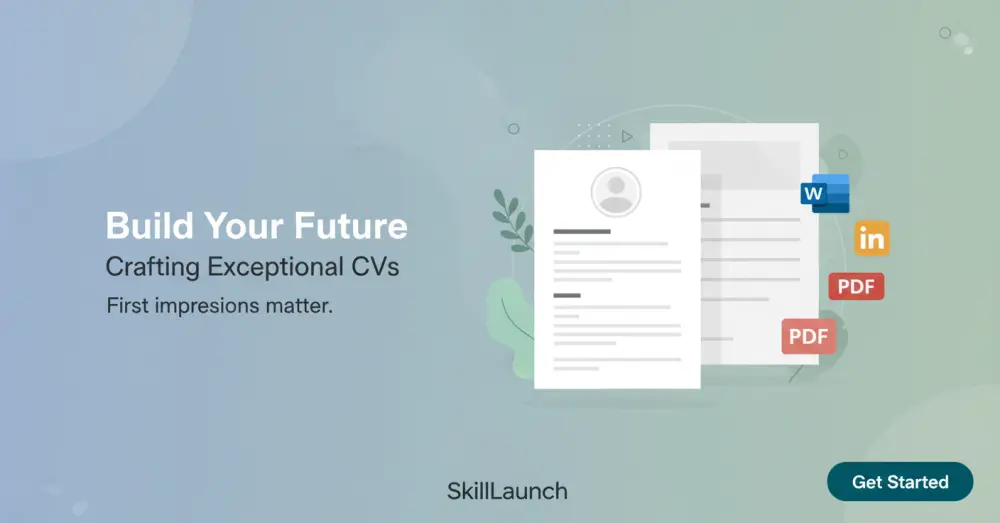 Build Your Future

Crafting Exceptional CVs

First impresions matter.

W

in

PDF

PDF

SkillLaunch

Get Started